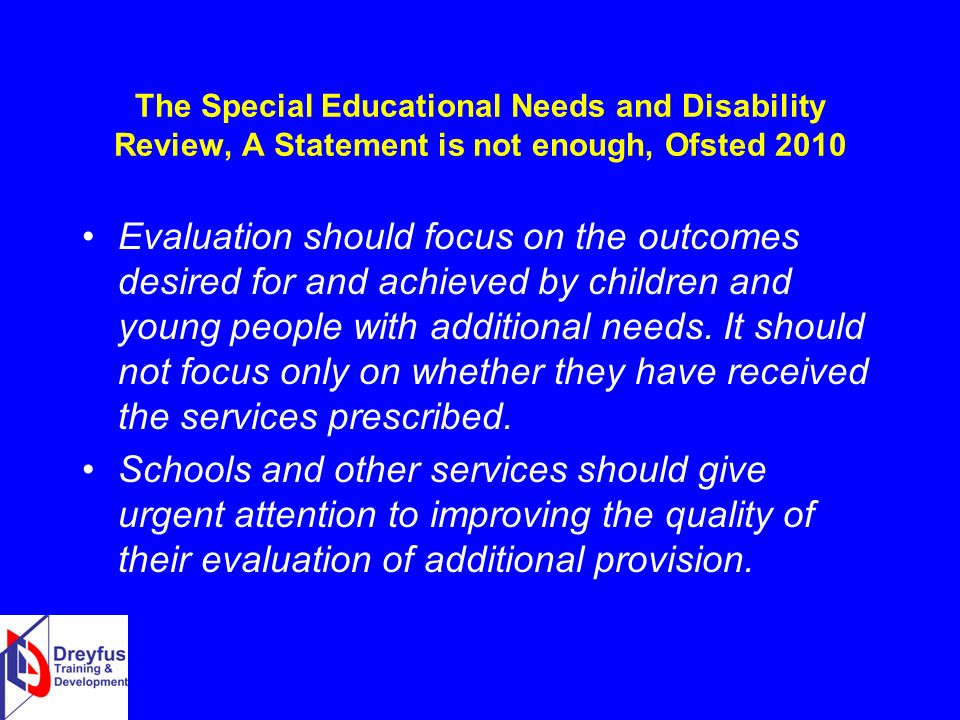 The Special Educational Needs and Disability Review, A Statement is not enough, Ofsted 2010

• Evaluation should focus on the outcomes desired for and achieved by children and young people with additional needs. It should not focus only on whether they have received the services prescribed.
• Schools and other services should give urgent attention to improving the quality of their evaluation of additional provision.

Dreyfus Training & Development